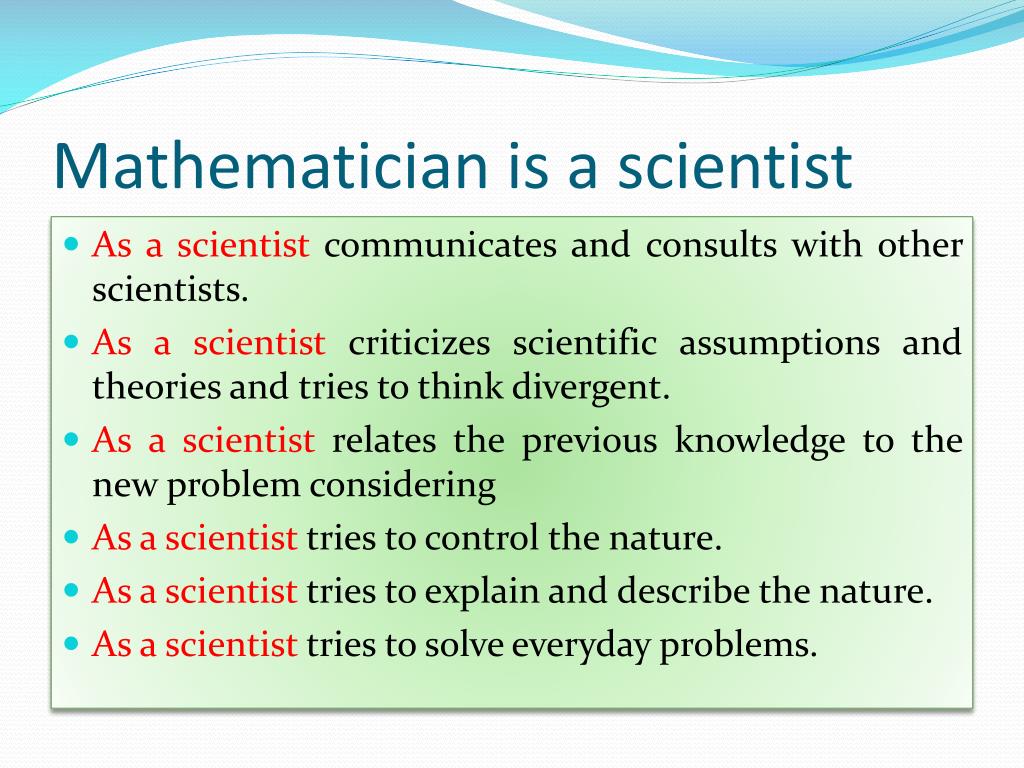 Mathematician is a scientist

- As a scientist communicates and consults with other scientists.
- As a scientist criticizes scientific assumptions and theories and tries to think divergent.
- As a scientist relates the previous knowledge to the new problem considering
- As a scientist tries to control the nature.
- As a scientist tries to explain and describe the nature.
- As a scientist tries to solve everyday problems.